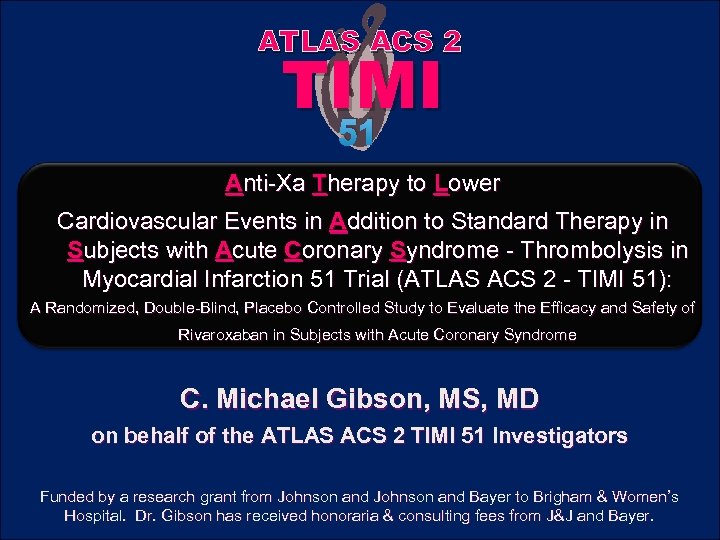 ATLAS ACS 2
TIMI
51

Anti-Xa Therapy to Lower Cardiovascular Events in Addition to Standard Therapy in Subjects with Acute Coronary Syndrome - Thrombolysis in Myocardial Infarction 51 Trial (ATLAS ACS 2 - TIMI 51):
A Randomized, Double-Blind, Placebo Controlled Study to Evaluate the Efficacy and Safety of Rivaroxaban in Subjects with Acute Coronary Syndrome

C. Michael Gibson, MS, MD
on behalf of the ATLAS ACS 2 TIMI 51 Investigators

Funded by a research grant from Johnson and Johnson and Bayer to Brigham & Women's Hospital. Dr. Gibson has received honoraria & consulting fees from J&J and Bayer.